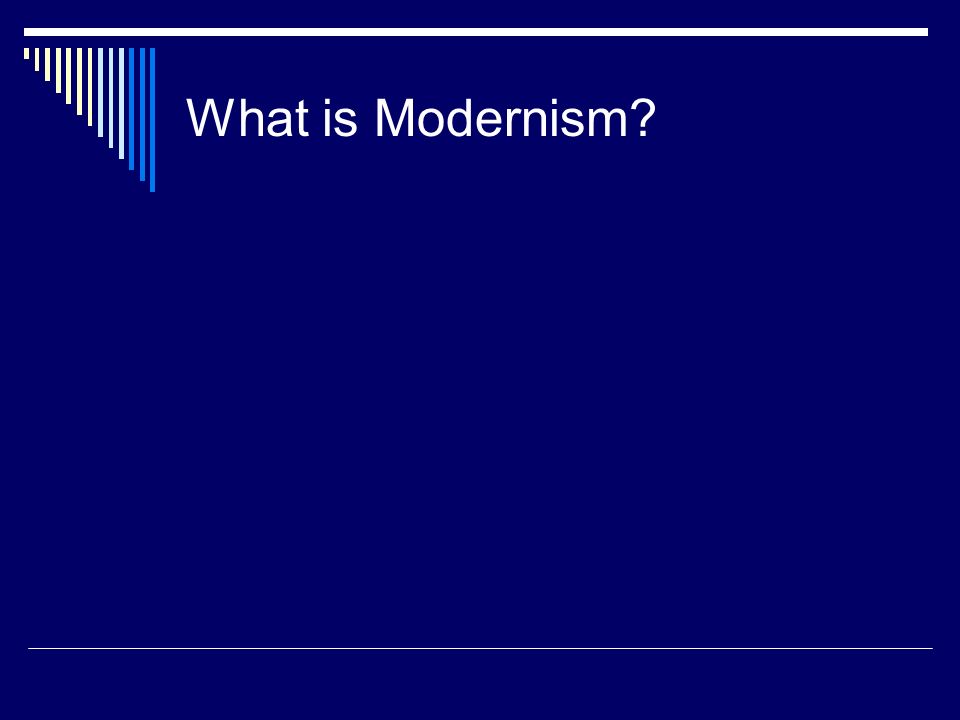 What is Modernism?